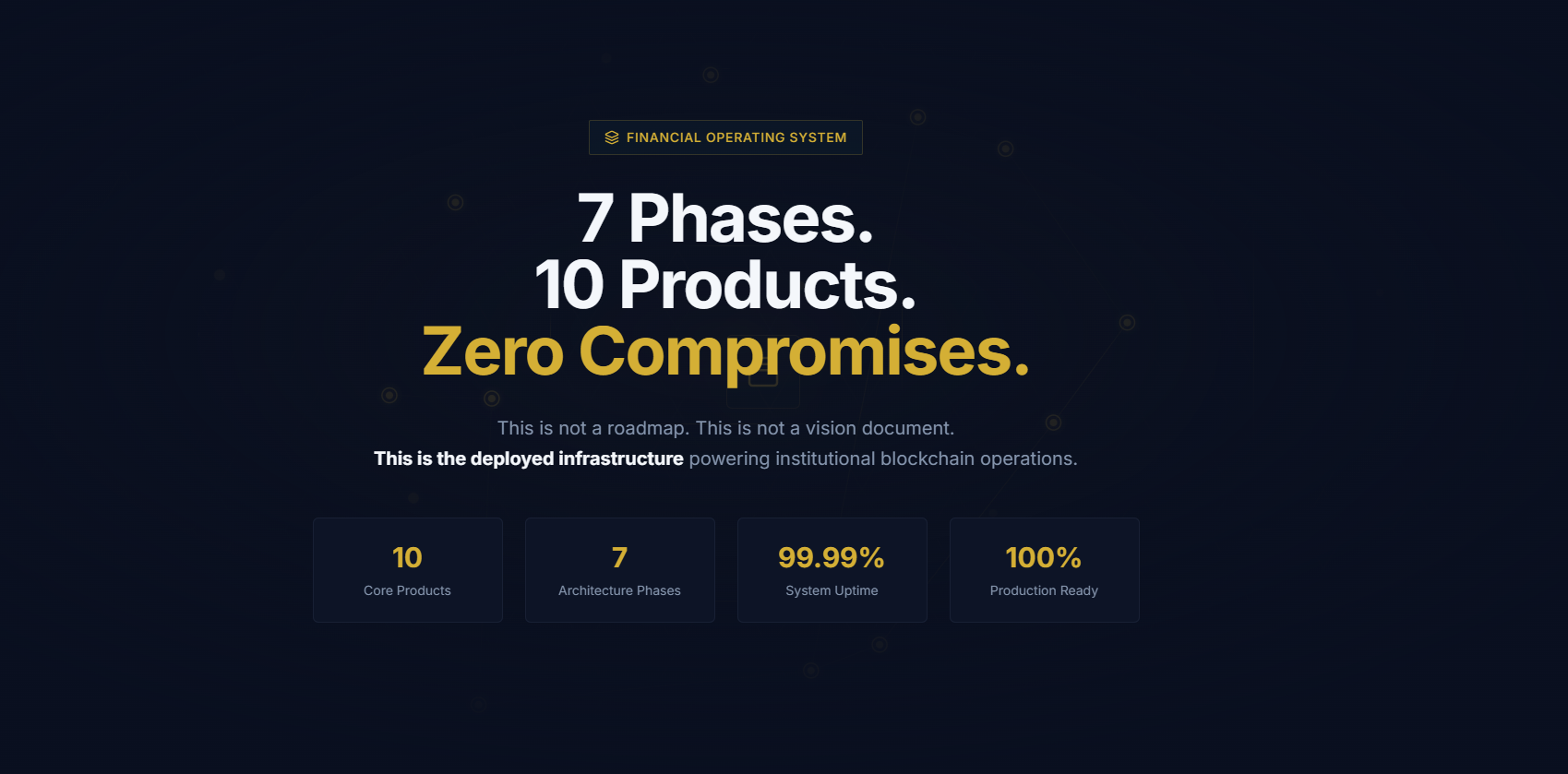 FINANCIAL OPERATING SYSTEM

7 Phases.
10 Products.
Zero Compromises.

This is not a roadmap. This is not a vision document.
This is the deployed infrastructure powering institutional blockchain operations.

10
Core Products

7
Architecture Phases

99.99%
System Uptime

100%
Production Ready